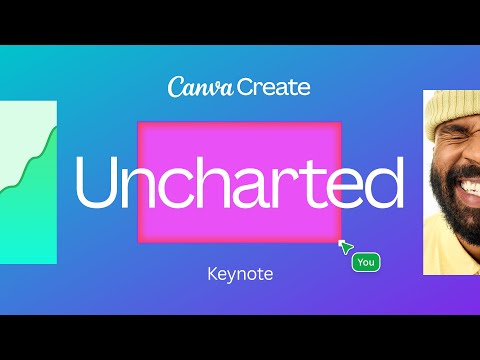 Canva Create

Uncharted

You

Keynote